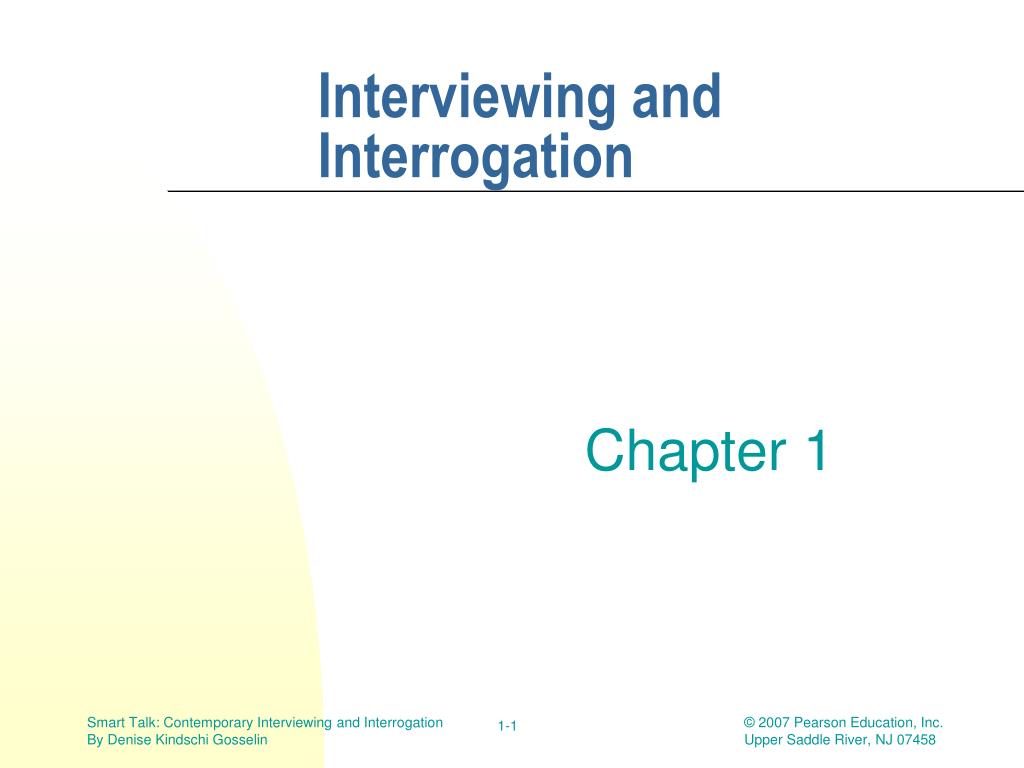 Interviewing and Interrogation

Chapter 1

Smart Talk: Contemporary Interviewing and Interrogation
By Denise Kindschi Gosselin

1-1

© 2007 Pearson Education, Inc.
Upper Saddle River, NJ 07458